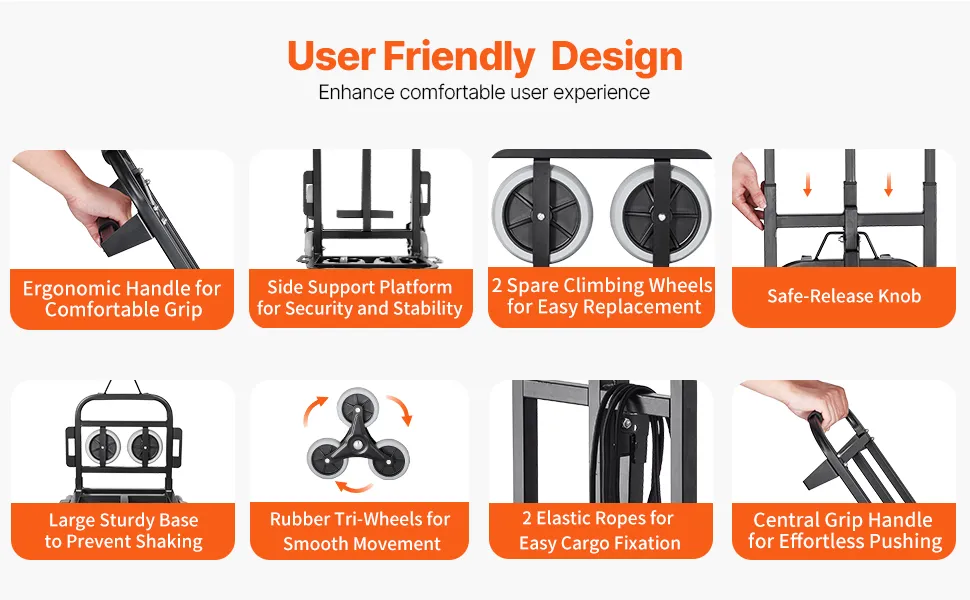 User Friendly Design
Enhance comfortable user experience

Ergonomic Handle for Comfortable Grip

Side Support Platform for Security and Stability

2 Spare Climbing Wheels for Easy Replacement

Safe-Release Knob

Large Sturdy Base to Prevent Shaking

Rubber Tri-Wheels for Smooth Movement

2 Elastic Ropes for Easy Cargo Fixation

Central Grip Handle for Effortless Pushing